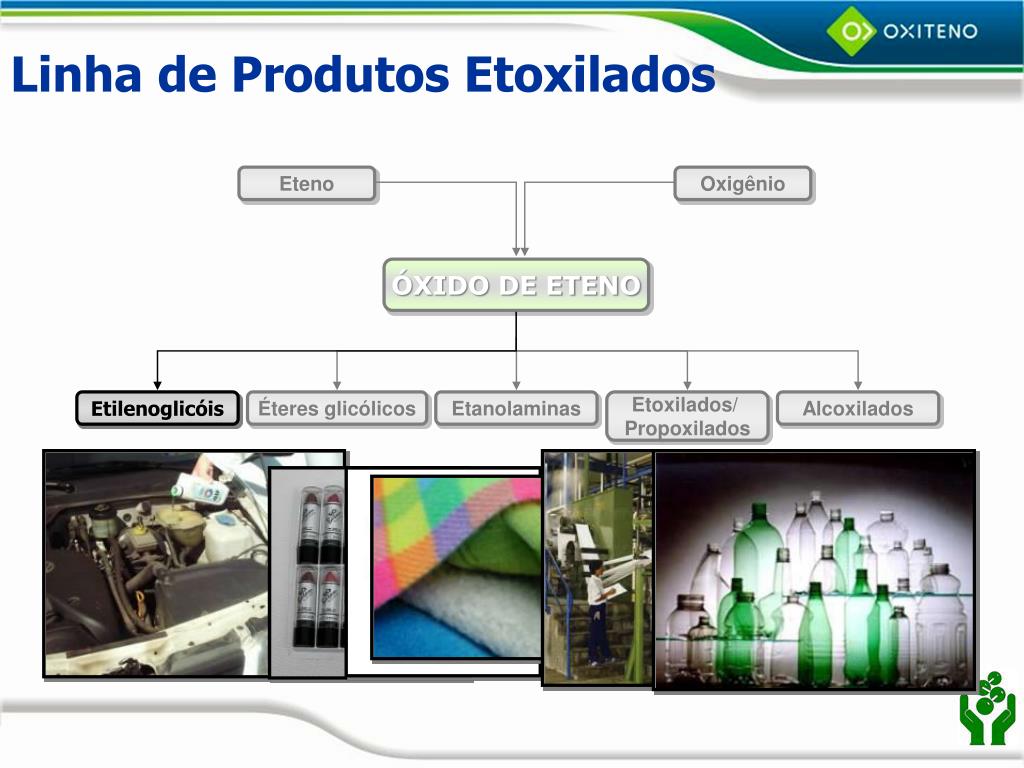 OXITENO

Linha de Produtos Etoxilados

Eteno

Oxigênio

ÓXIDO DE ETENO

Etilenoglicóis

Éteres glicólicos

Etanolaminas

Etoxilados/ Propoxilados

Alcoxilados